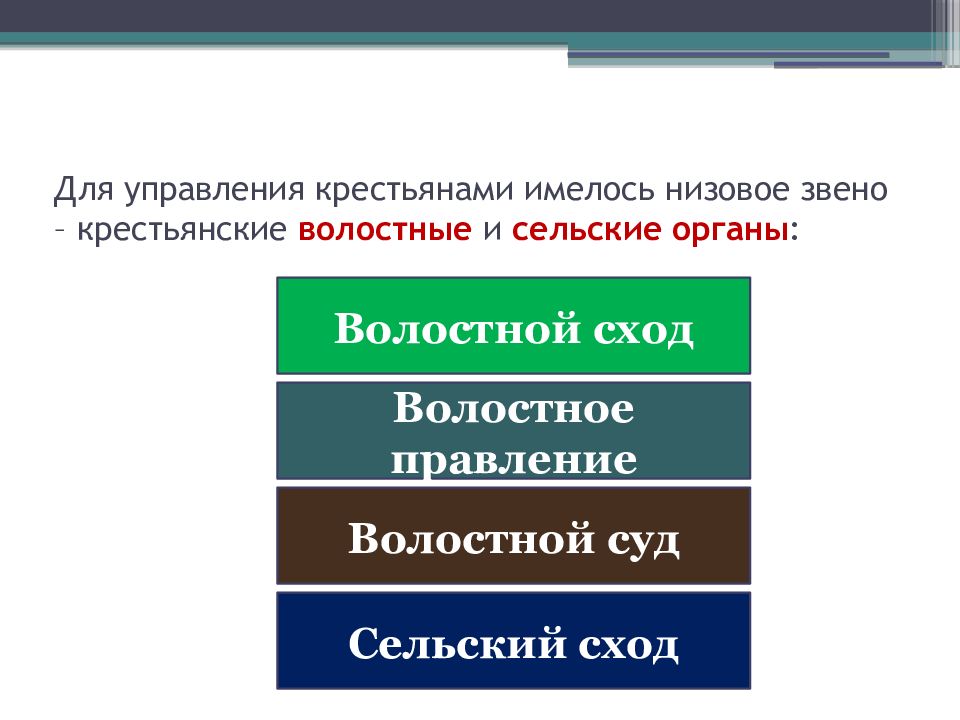 Для управления крестьянами имелось низовое звено – крестьянские волостные и сельские органы:

Волостной сход

Волостное правление

Волостной суд

Сельский сход